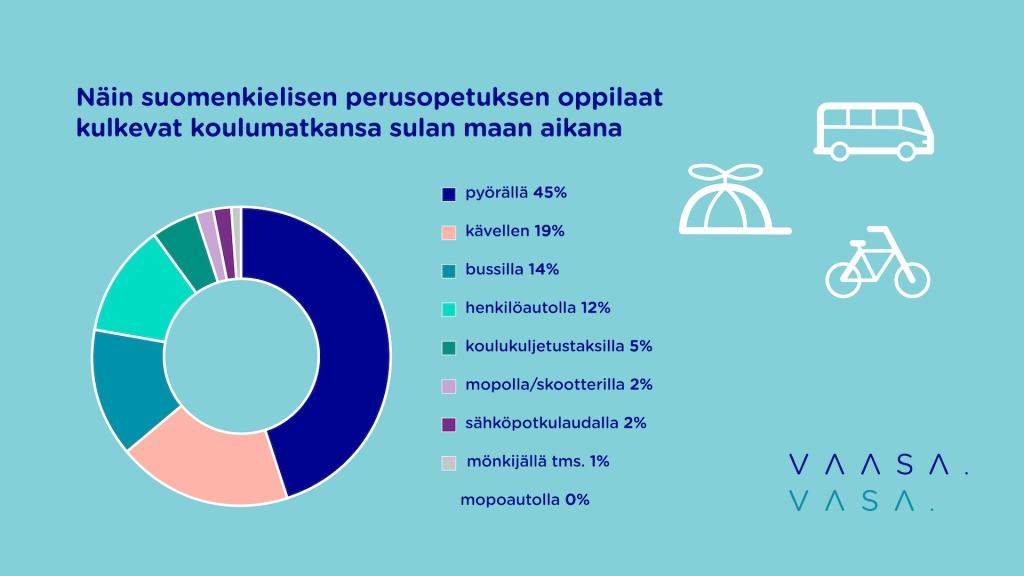 Näin suomenkielisen perusopetuksen oppilaat kulkevat koulumatkansa sulan maan aikana

pyörällä 45%
kävellen 19%
bussilla 14%
henkilöautolla 12%
koulukuljetustaksilla 5%
mopolla/skootterilla 2%
sähköpotkulaudalla 2%
mönkijällä tms. 1%
mopoautolla 0%

VAASA.
VASA.